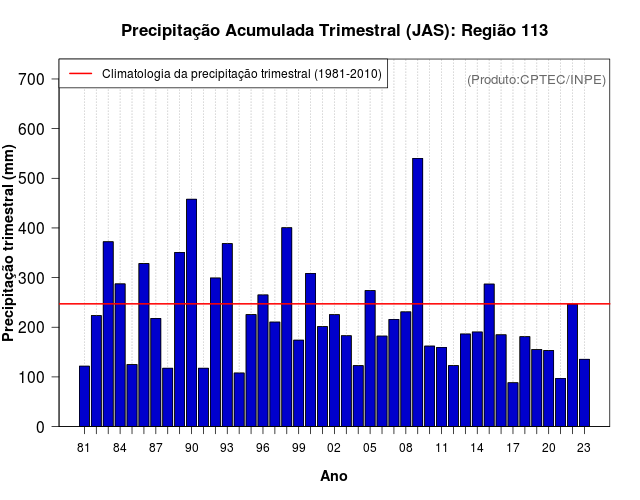 Precipitação Acumulada Trimestral (JAS): Região 113

Climatologia da precipitação trimestral (1981-2010)

(Produto:CPTEC/INPE)

Precipitação trimestral (mm)

700
600
500
400
300
200
100
0

81 84 87 90 93 96 99 02 05 08 11 14 17 20 23

Ano